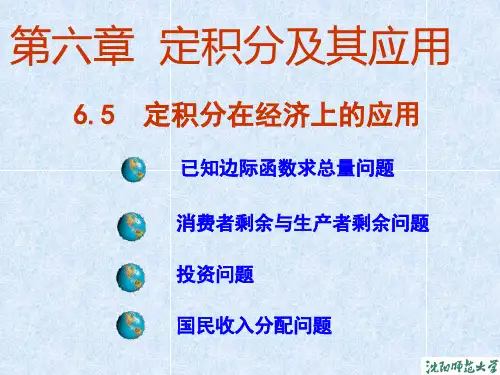 第六章 定积分及其应用

6.5 定积分在经济上的应用

已知边际函数求总量问题

消费者剩余与生产者剩余问题

投资问题

国民收入分配问题

沈阳师范大学